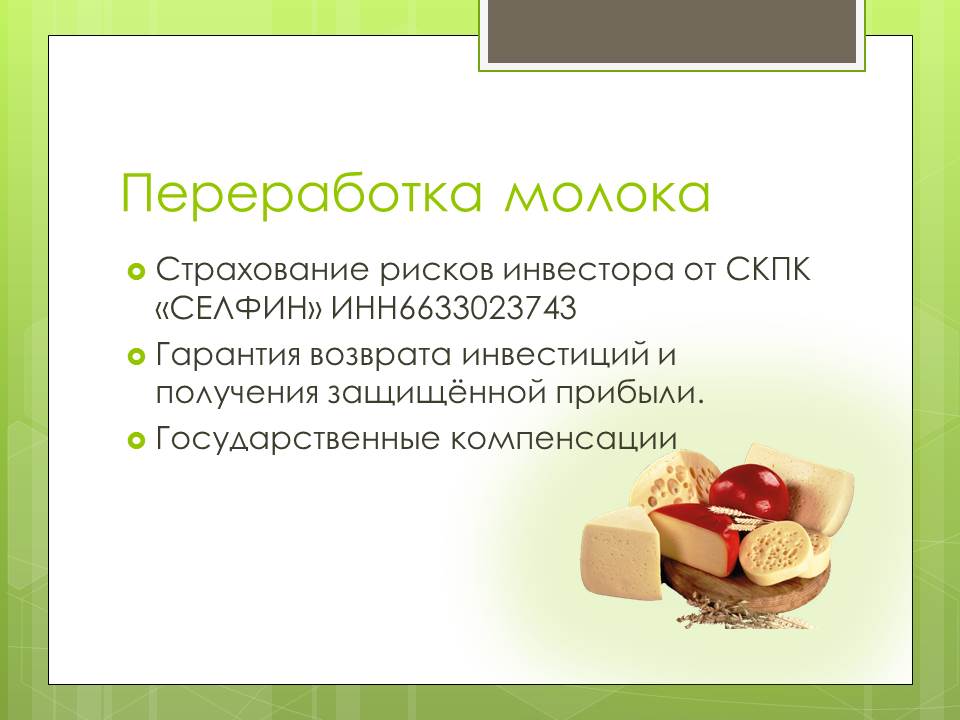 Переработка молока

Страхование рисков инвестора от СКПК «СЕЛФИН» ИНН6633023743

Гарантия возврата инвестиций и получения защищённой прибыли.

Государственные компенсации